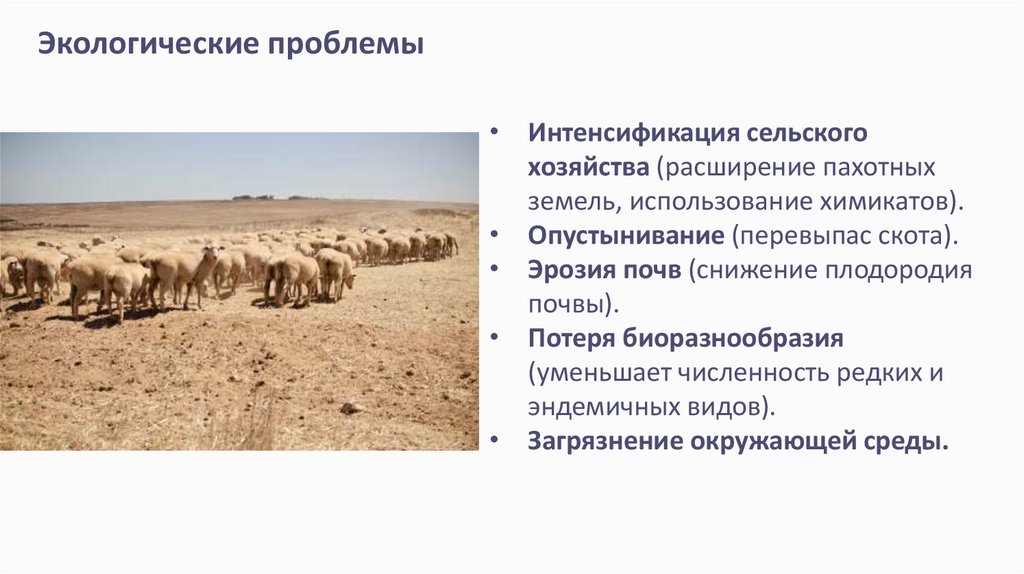 Экологические проблемы

• Интенсификация сельского хозяйства (расширение пахотных земель, использование химикатов).
• Опустынивание (перевыпас скота).
• Эрозия почв (снижение плодородия почвы).
• Потеря биоразнообразия (уменьшает численность редких и эндемичных видов).
• Загрязнение окружающей среды.